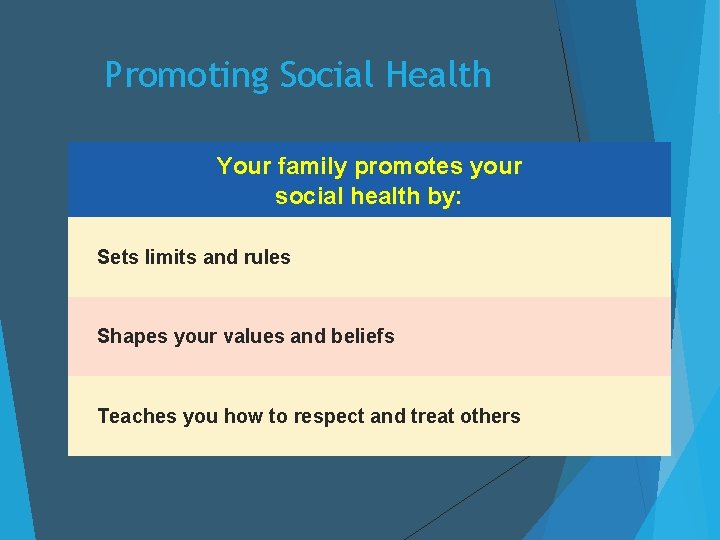 Promoting Social Health

| Your family promotes your social health by: |
|---|
| Sets limits and rules |
| Shapes your values and beliefs |
| Teaches you how to respect and treat others |